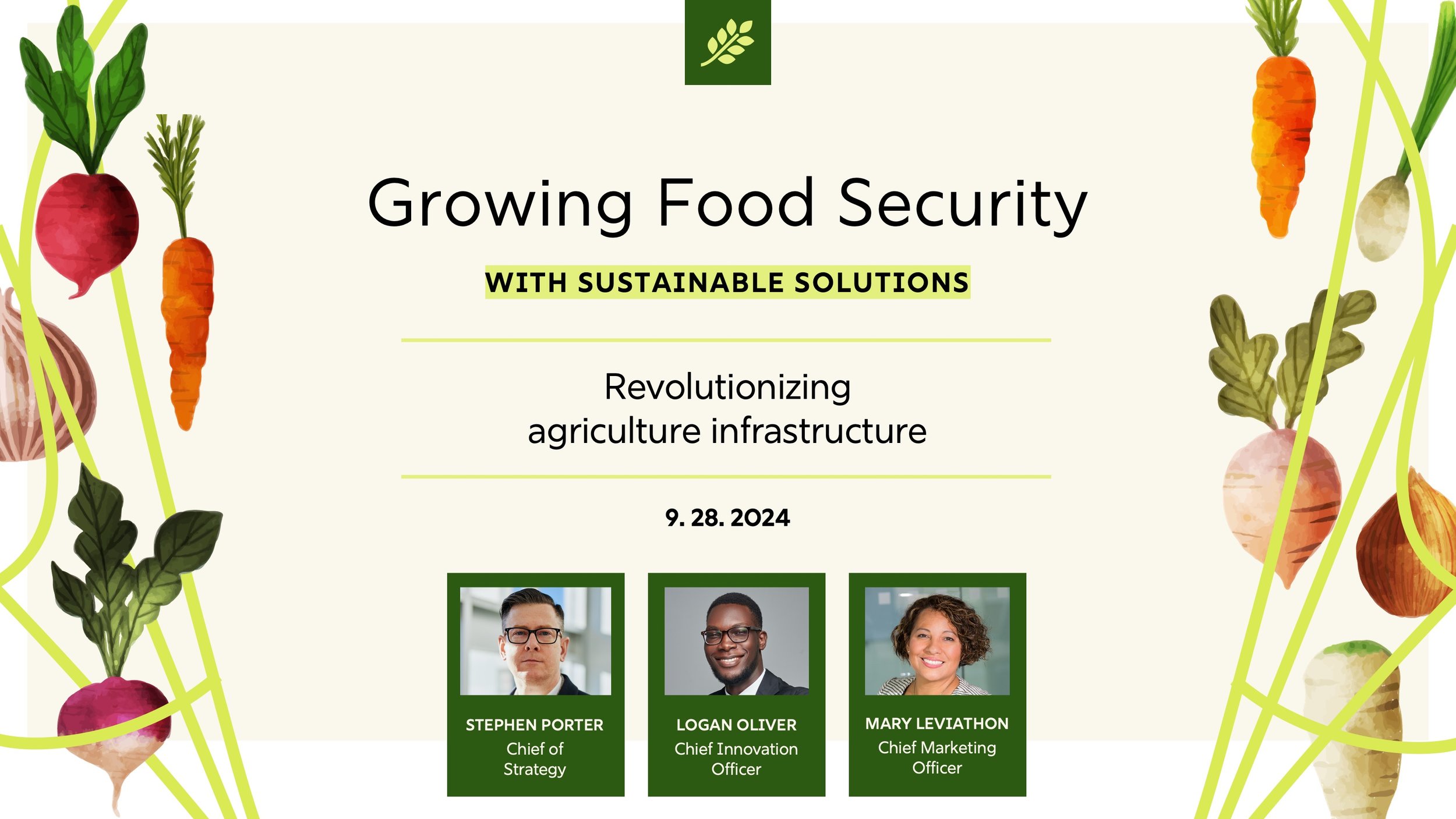 Growing Food Security

WITH SUSTAINABLE SOLUTIONS

Revolutionizing agriculture infrastructure

9. 28. 2024

STEPHEN PORTER
Chief of Strategy

LOGAN OLIVER
Chief Innovation Officer

MARY LEVIATHON
Chief Marketing Officer